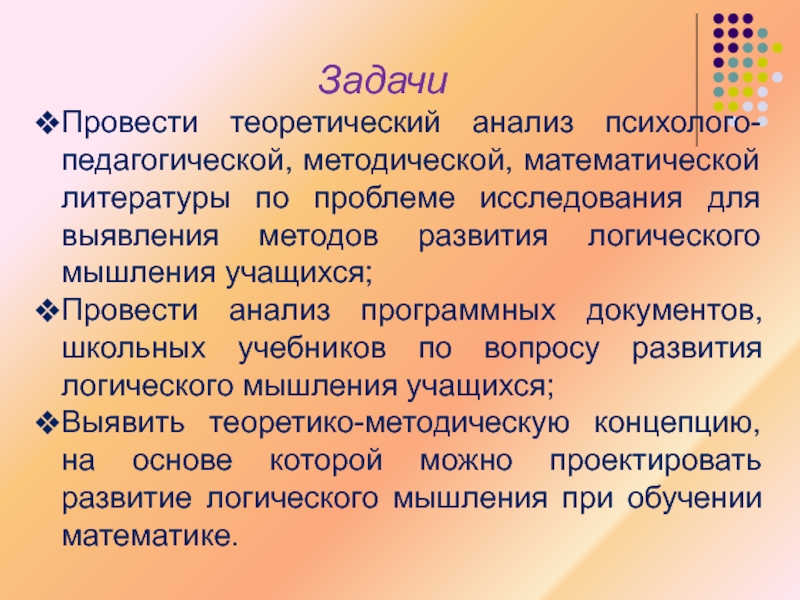 Задачи

❖Провести теоретический анализ психолого-педагогической, методической, математической литературы по проблеме исследования для выявления методов развития логического мышления учащихся;

❖Провести анализ программных документов, школьных учебников по вопросу развития логического мышления учащихся;

❖Выявить теоретико-методическую концепцию, на основе которой можно проектировать развитие логического мышления при обучении математике.